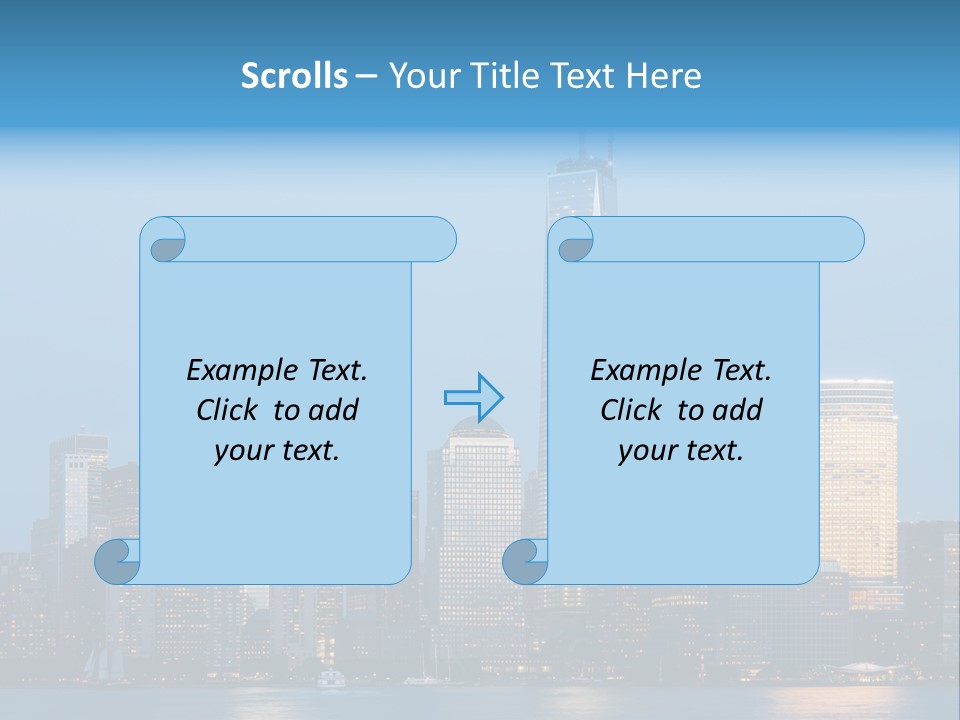 Scrolls – Your Title Text Here

Example Text. Click to add your text.

Example Text. Click to add your text.